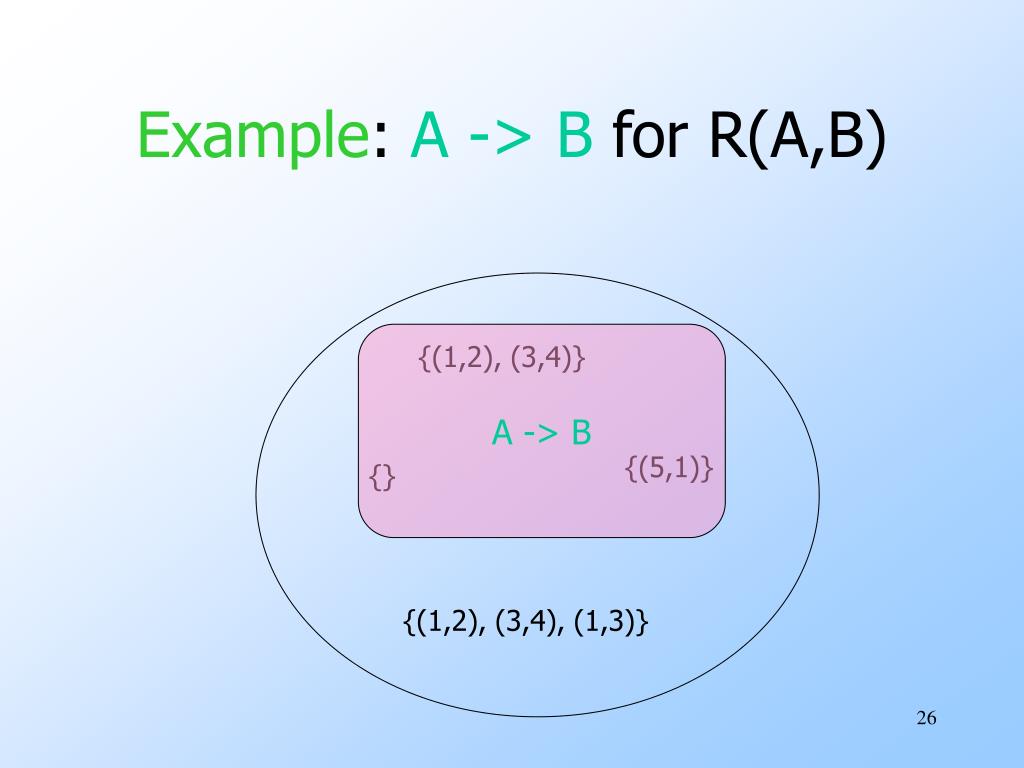 Example: A -> B for R(A,B)

{(1,2), (3,4)}

A -> B

{}

{(5,1)}

{(1,2), (3,4), (1,3)}

26